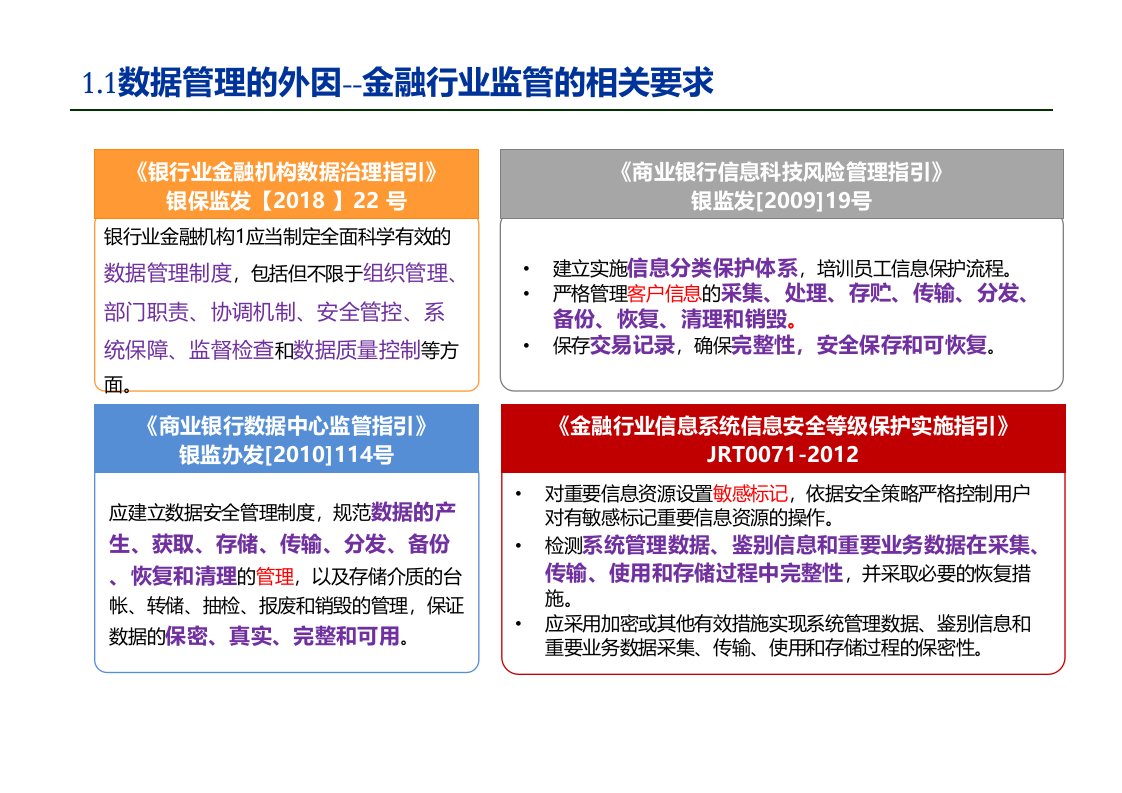 1.1数据管理的外因--金融行业监管的相关要求

《银行业金融机构数据治理指引》
银保监发【2018 】22 号

银行业金融机构1应当制定全面科学有效的数据管理制度，包括但不限于组织管理、部门职责、协调机制、安全管控、系统保障、监督检查和数据质量控制等方面。

《商业银行信息科技风险管理指引》
银监发[2009]19号

• 建立实施信息分类保护体系，培训员工信息保护流程。
• 严格管理客户信息的采集、处理、存贮、传输、分发、备份、恢复、清理和销毁。
• 保存交易记录，确保完整性，安全保存和可恢复。

《商业银行数据中心监管指引》
银监办发[2010]114号

应建立数据安全管理制度，规范数据的产生、获取、存储、传输、分发、备份、恢复和清理的管理，以及存储介质的台帐、转储、抽检、报废和销毁的管理，保证数据的保密、真实、完整和可用。

《金融行业信息系统信息安全等级保护实施指引》
JRT0071-2012

• 对重要信息资源设置敏感标记，依据安全策略严格控制用户对有敏感标记重要信息资源的操作。
• 检测系统管理数据、鉴别信息和重要业务数据在采集、传输、使用和存储过程中完整性，并采取必要的恢复措施。
• 应采用加密或其他有效措施实现系统管理数据、鉴别信息和重要业务数据采集、传输、使用和存储过程的保密性。